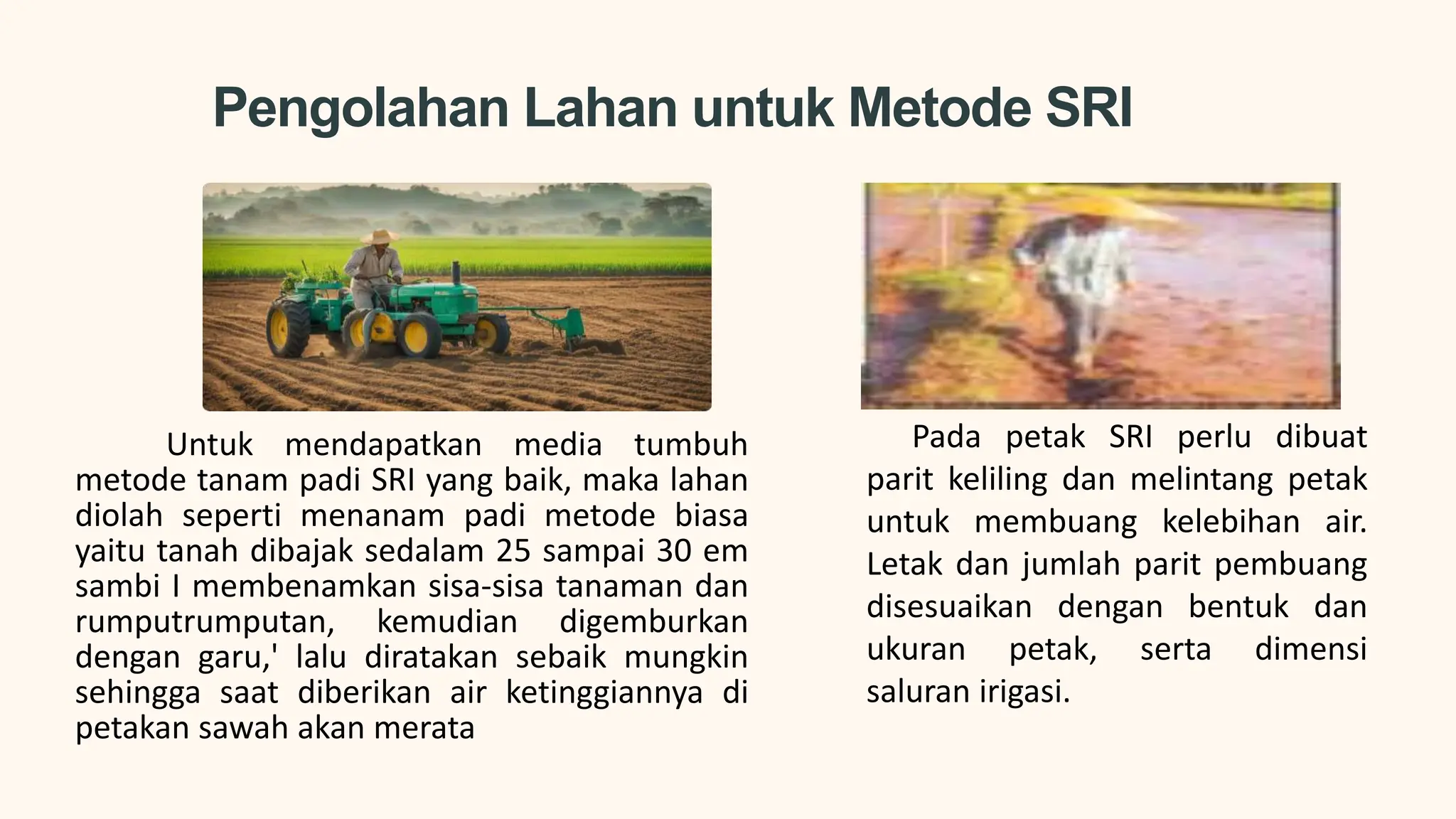 Pengolahan Lahan untuk Metode SRI

Untuk mendapatkan media tumbuh metode tanam padi SRI yang baik, maka lahan diolah seperti menanam padi metode biasa yaitu tanah dibajak sedalam 25 sampai 30 em sambi I membenamkan sisa-sisa tanaman dan rumputrumputan, kemudian digemburkan dengan garu,' lalu diratakan sebaik mungkin sehingga saat diberikan air ketinggiannya di petakan sawah akan merata

Pada petak SRI perlu dibuat parit keliling dan melintang petak untuk membuang kelebihan air. Letak dan jumlah parit pembuang disesuaikan dengan bentuk dan ukuran petak, serta dimensi saluran irigasi.